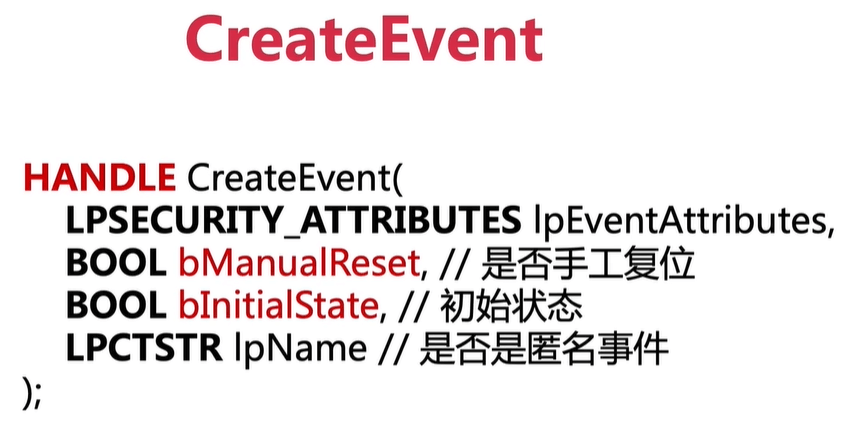 CreateEvent

HANDLE CreateEvent(
LPSECURITY_ATTRIBUTES lpEventAttributes,
BOOL bManualReset, // 是否手工复位
BOOL bInitialState, // 初始状态
LPCTSTR lpName // 是否是匿名事件
);